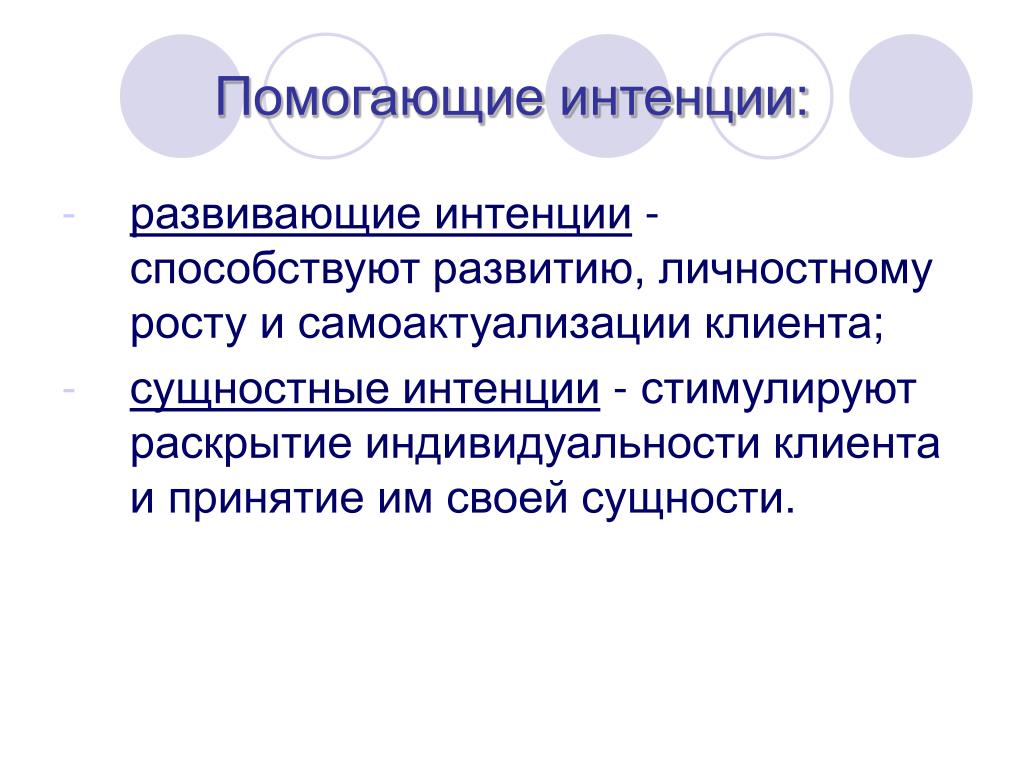 Помогающие интенции:

- развивающие интенции - способствуют развитию, личностному росту и самоактуализации клиента;
- сущностные интенции - стимулируют раскрытие индивидуальности клиента и принятие им своей сущности.